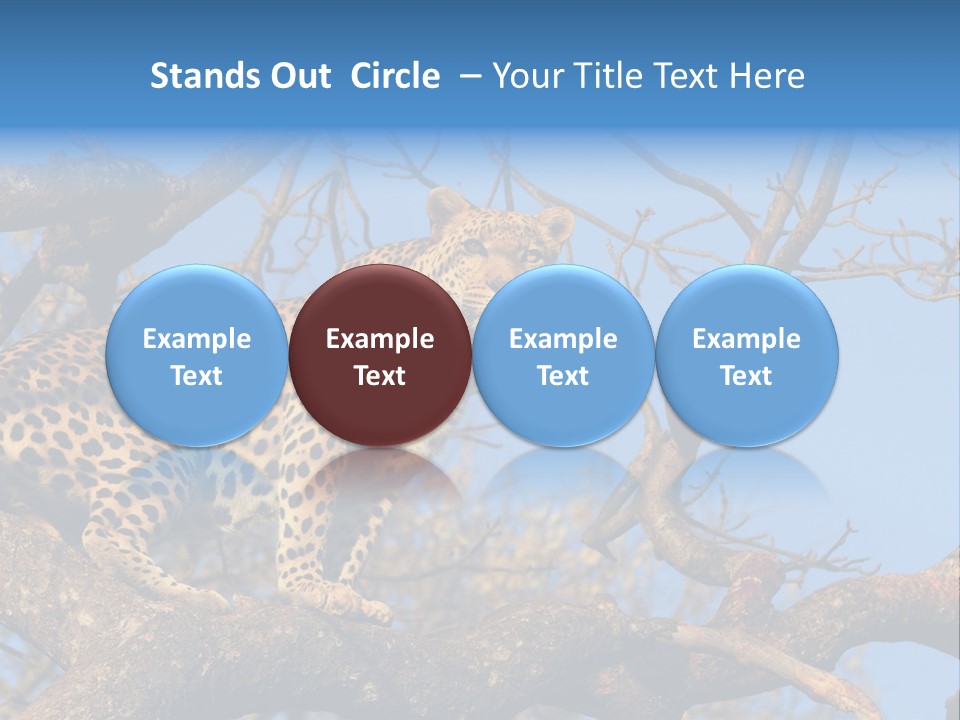 Stands Out Circle – Your Title Text Here

Example Text

Example Text

Example Text

Example Text